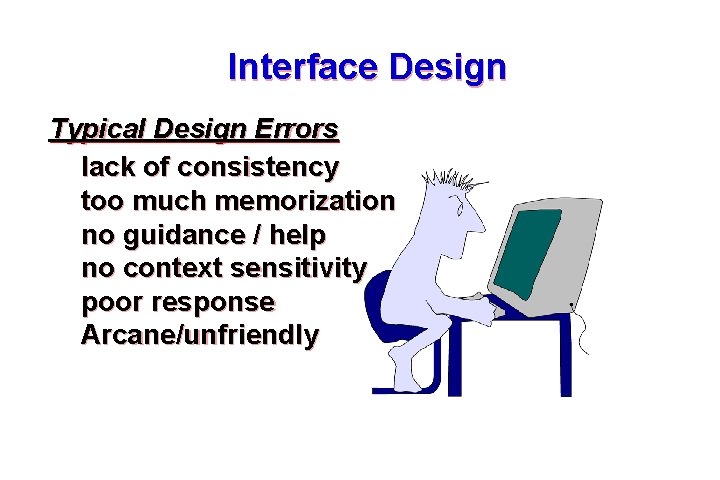 Interface Design

Typical Design Errors

lack of consistency
too much memorization
no guidance / help
no context sensitivity
poor response
Arcane/unfriendly